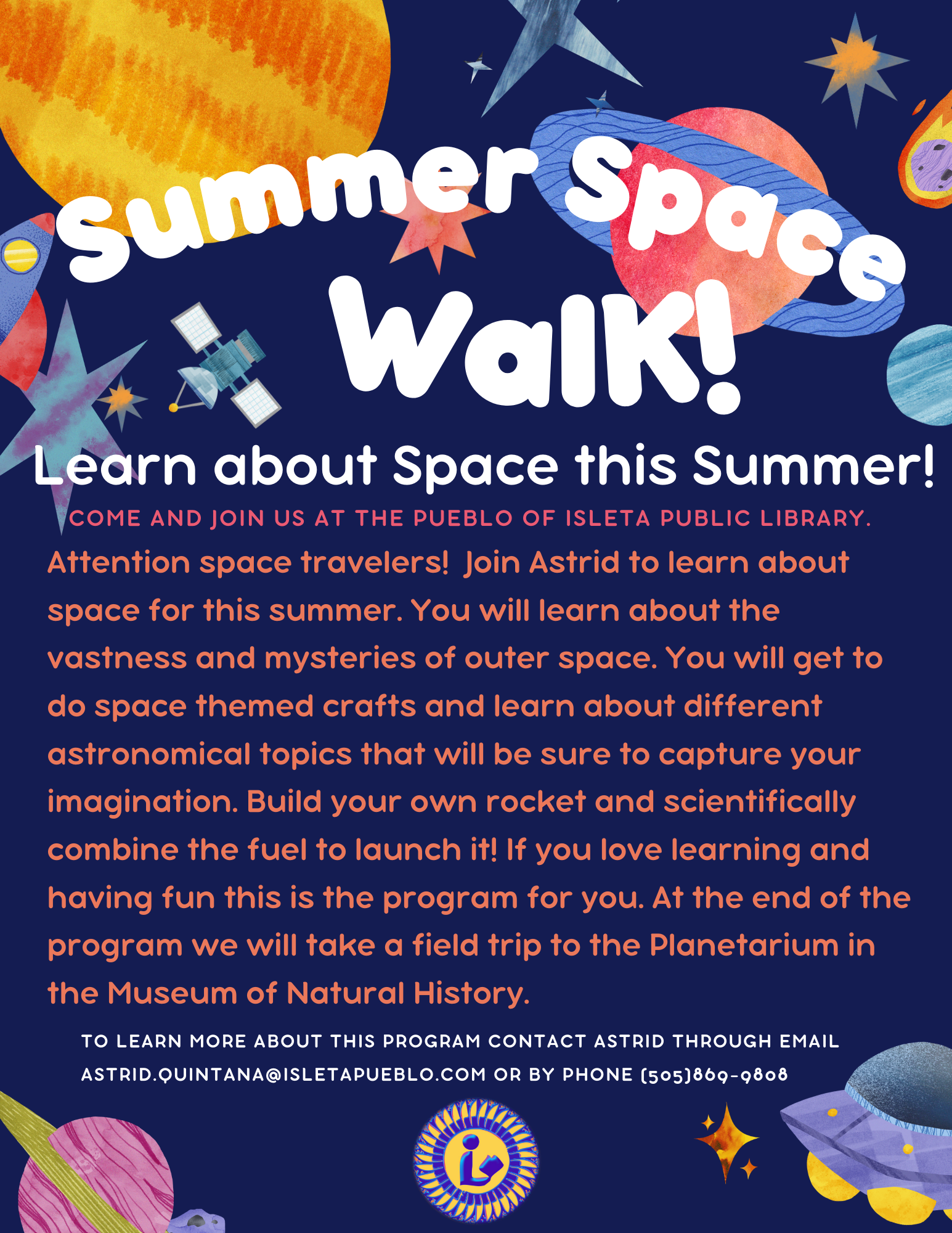 Summer Space Walk!

Learn about Space this Summer!

COME AND JOIN US AT THE PUEBLO OF ISLETA PUBLIC LIBRARY.

Attention space travelers! Join Astrid to learn about space for this summer. You will learn about the vastness and mysteries of outer space. You will get to do space themed crafts and learn about different astronomical topics that will be sure to capture your imagination. Build your own rocket and scientifically combine the fuel to launch it! If you love learning and having fun this is the program for you. At the end of the program we will take a field trip to the Planetarium in the Museum of Natural History.

TO LEARN MORE ABOUT THIS PROGRAM CONTACT ASTRID THROUGH EMAIL ASTRID.QUINTANA@ISLETAPUEBLO.COM OR BY PHONE (505)869-9808